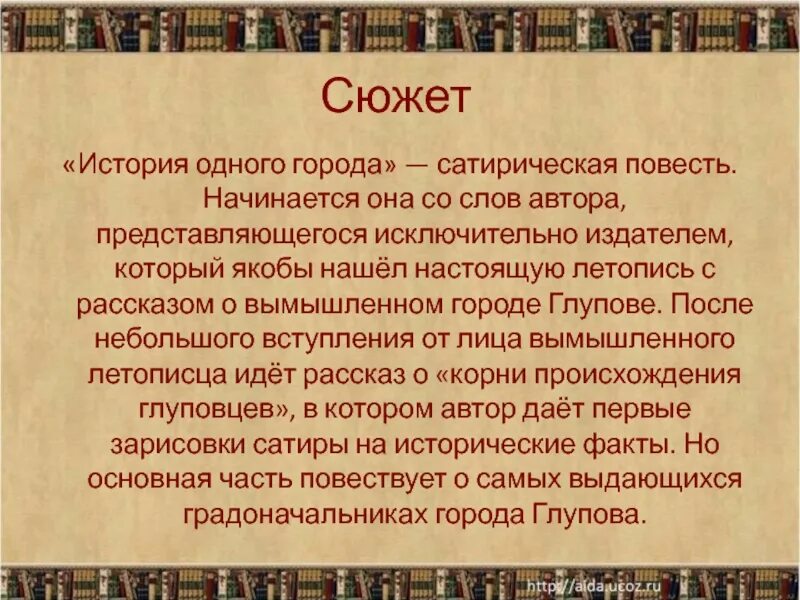 Сюжет

«История одного города» — сатирическая повесть. Начинается она со слов автора, представляющегося исключительно издателем, который якобы нашёл настоящую летопись с рассказом о вымышленном городе Глупове. После небольшого вступления от лица вымышленного летописца идёт рассказ о «корни происхождения глуповцев», в котором автор даёт первые зарисовки сатиры на исторические факты. Но основная часть повествует о самых выдающихся градоначальниках города Глупова.

http://aida.ucoz.ru